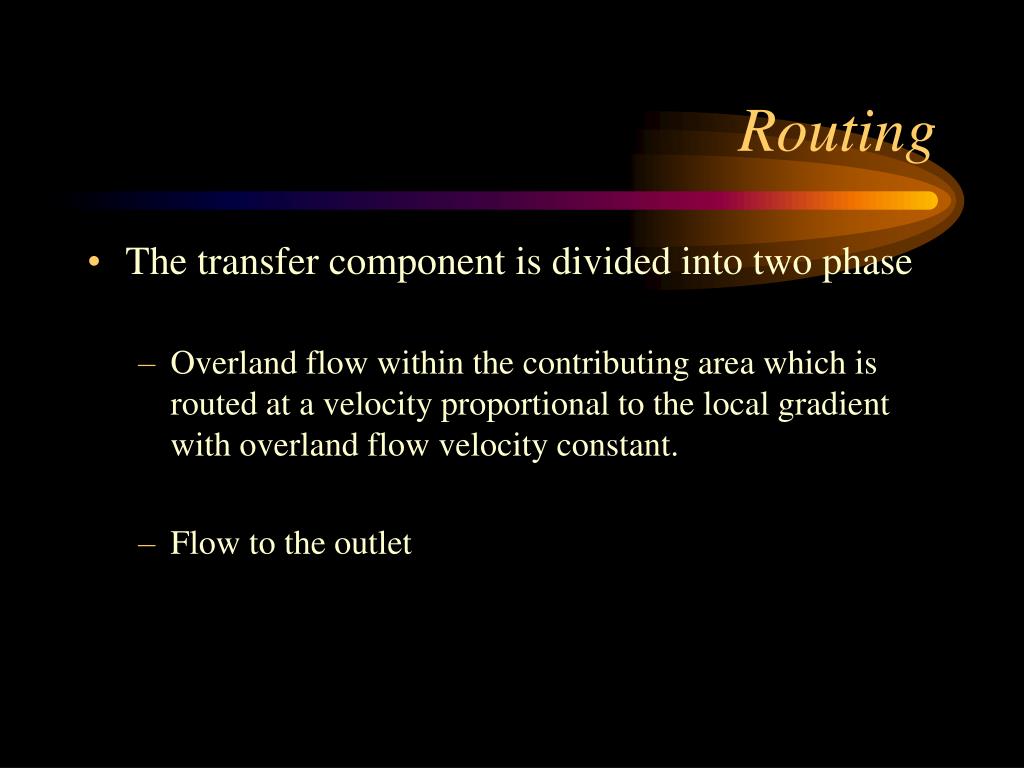 Routing

• The transfer component is divided into two phase

– Overland flow within the contributing area which is routed at a velocity proportional to the local gradient with overland flow velocity constant.

– Flow to the outlet